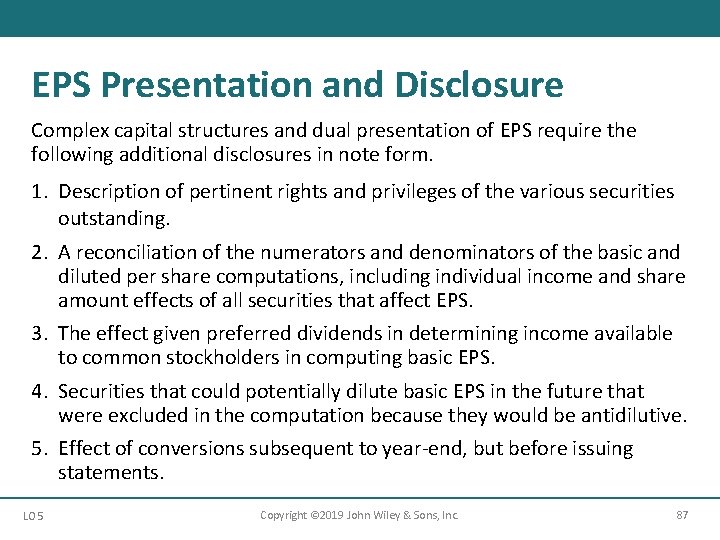 EPS Presentation and Disclosure

Complex capital structures and dual presentation of EPS require the following additional disclosures in note form.

1. Description of pertinent rights and privileges of the various securities outstanding.
2. A reconciliation of the numerators and denominators of the basic and diluted per share computations, including individual income and share amount effects of all securities that affect EPS.
3. The effect given preferred dividends in determining income available to common stockholders in computing basic EPS.
4. Securities that could potentially dilute basic EPS in the future that were excluded in the computation because they would be antidilutive.
5. Effect of conversions subsequent to year-end, but before issuing statements.

LO 5 Copyright ©2019 John Wiley & Sons, Inc. 87